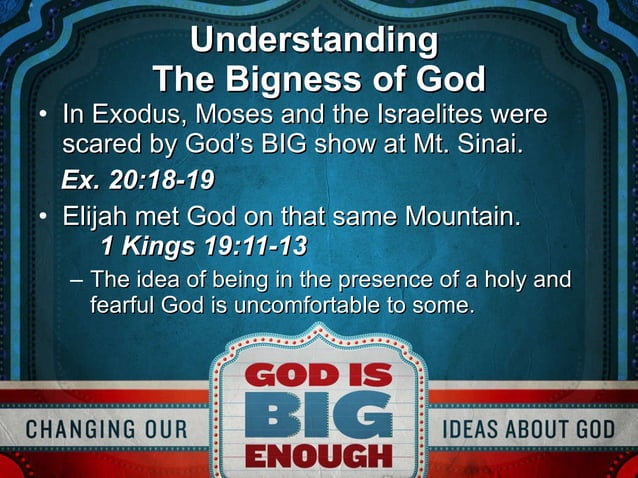 Understanding
The Bigness of God

• In Exodus, Moses and the Israelites were scared by God's BIG show at Mt. Sinai.

Ex. 20:18-19

• Elijah met God on that same Mountain.

1 Kings 19:11-13

– The idea of being in the presence of a holy and fearful God is uncomfortable to some.

CHANGING OUR

GOD IS
BIG
ENOUGH

IDEAS ABOUT GOD